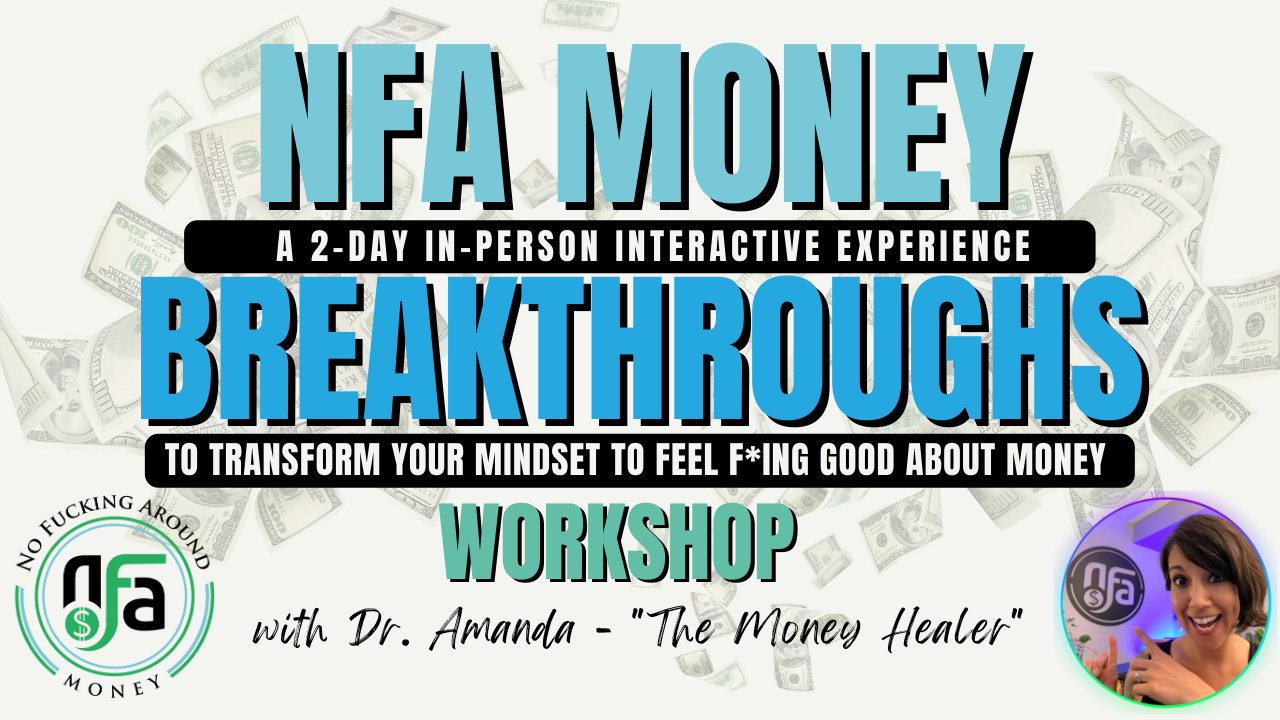 NFA MONEY

A 2-DAY IN-PERSON INTERACTIVE EXPERIENCE

BREAKTHROUGHS

TO TRANSFORM YOUR MINDSET TO FEEL F*ING GOOD ABOUT MONEY

WORKSHOP

with Dr. Amanda - "The Money Healer"

NO FUCKING AROUND
nfa
MONEY

nfa